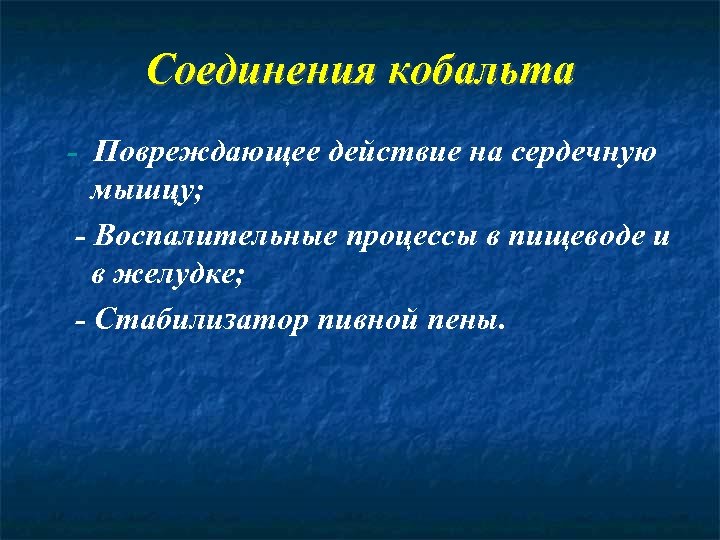 Соединения кобальта

- Повреждающее действие на сердечную мышцу;

- Воспалительные процессы в пищеводе и в желудке;

- Стабилизатор пивной пены.